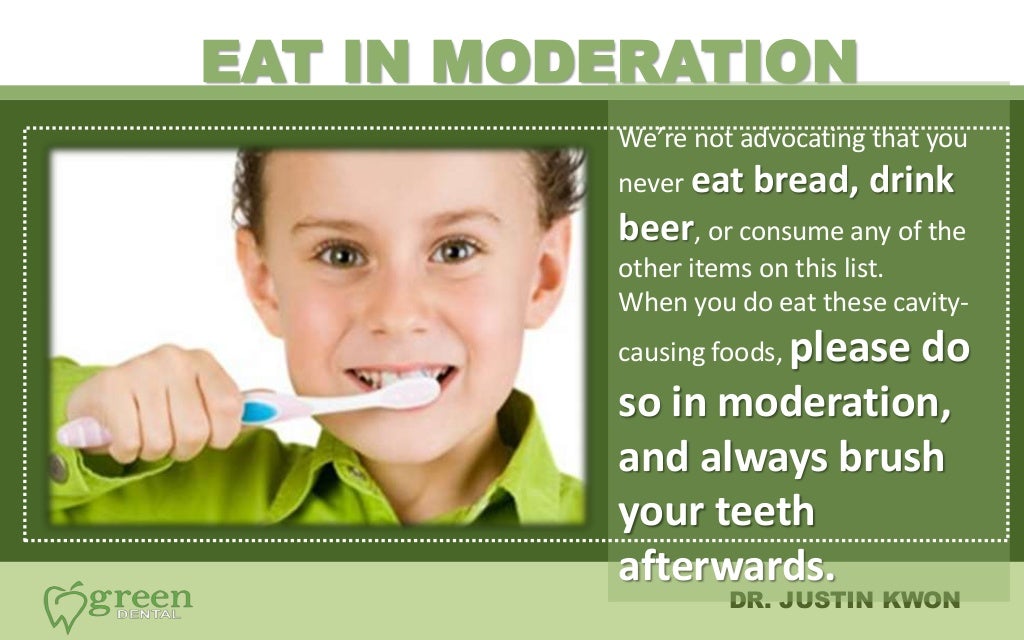 EAT IN MODERATION

We're not advocating that you never eat bread, drink beer, or consume any of the other items on this list. When you do eat these cavity-causing foods, please do so in moderation, and always brush your teeth afterwards.

green DENTAL

DR. JUSTIN KWON